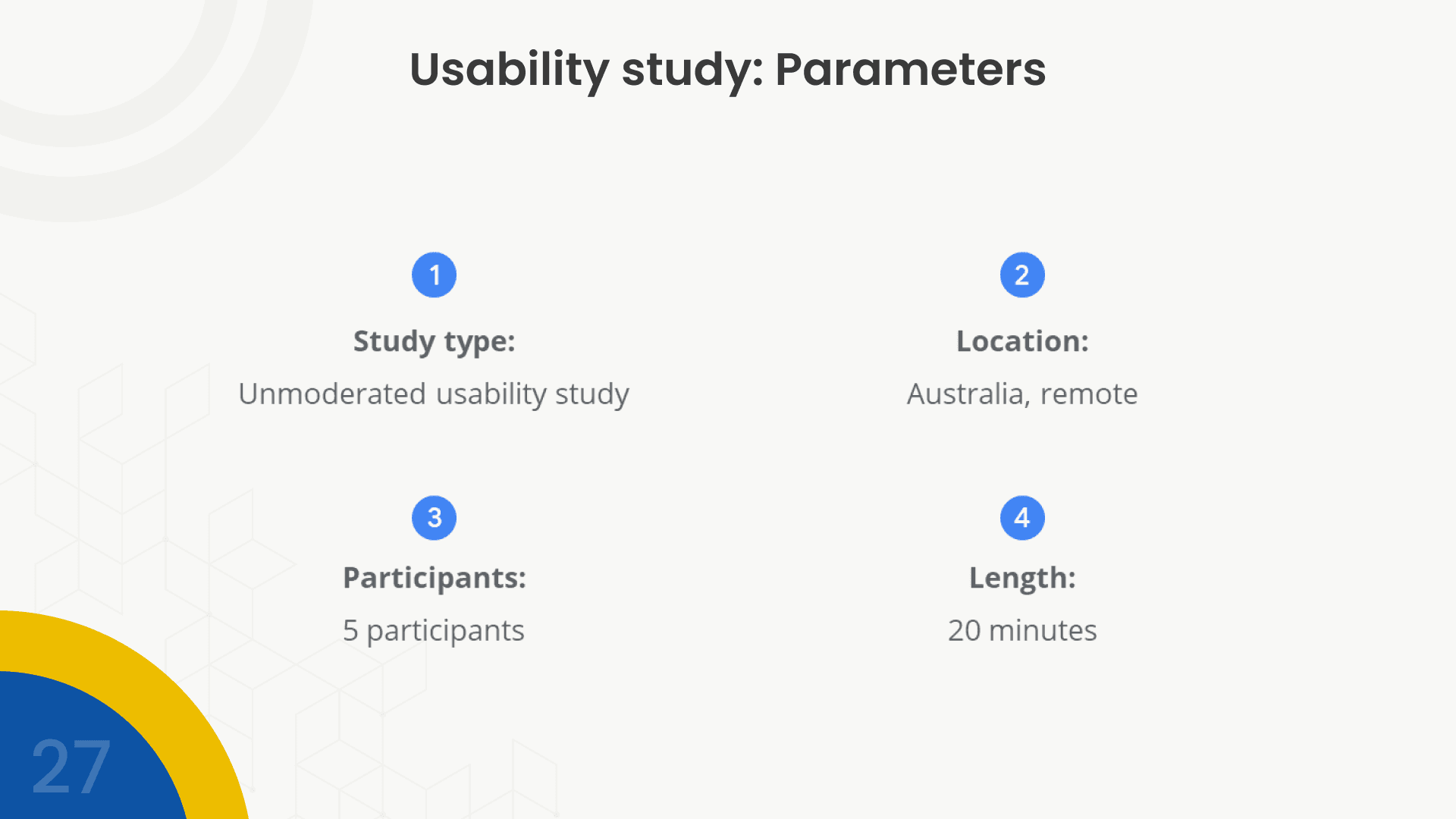 Usability study: Parameters

1

Study type:

Unmoderated usability study

2

Location:

Australia, remote

3

Participants:

5 participants

4

Length:

20 minutes

27